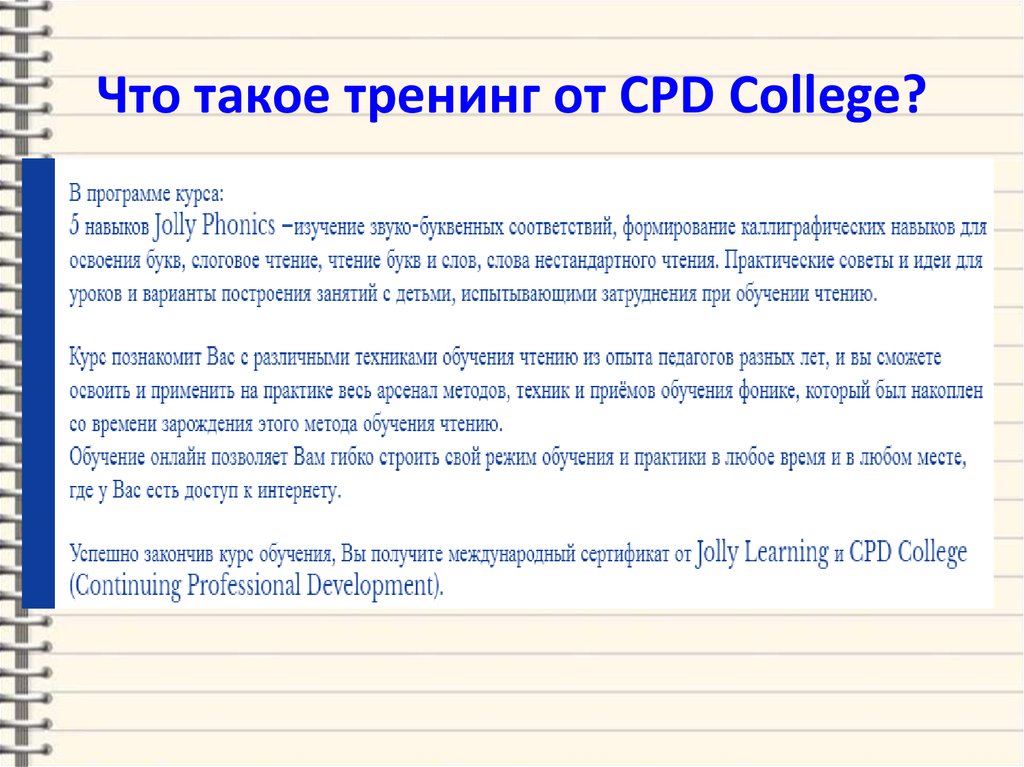 Что такое тренинг от CPD College?

В программе курса:
5 навыков Jolly Phonics –изучение звуко-буквенных соответствий, формирование каллиграфических навыков для освоения букв, слоговое чтение, чтение букв и слов, слова нестандартного чтения. Практические советы и идеи для уроков и варианты построения занятий с детьми, испытывающими затруднения при обучении чтению.

Курс познакомит Вас с различными техниками обучения чтению из опыта педагогов разных лет, и вы сможете освоить и применить на практике весь арсенал методов, техник и приёмов обучения фонике, который был накоплен со времени зарождения этого метода обучения чтению.
Обучение онлайн позволяет Вам гибко строить свой режим обучения и практики в любое время и в любом месте, где у Вас есть доступ к интернету.

Успешно закончив курс обучения, Вы получите международный сертификат от Jolly Learning и CPD College (Continuing Professional Development).